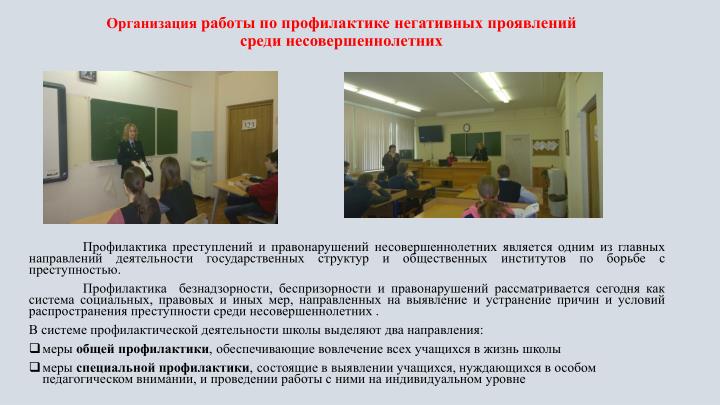 Организация работы по профилактике негативных проявлений среди несовершеннолетних

Профилактика преступлений и правонарушений несовершеннолетних является одним из главных направлений деятельности государственных структур и общественных институтов по борьбе с преступностью.

Профилактика безнадзорности, беспризорности и правонарушений рассматривается сегодня как система социальных, правовых и иных мер, направленных на выявление и устранение причин и условий распространения преступности среди несовершеннолетних .

В системе профилактической деятельности школы выделяют два направления:

❑ меры **общей профилактики**, обеспечивающие вовлечение всех учащихся в жизнь школы

❑ меры **специальной профилактики**, состоящие в выявлении учащихся, нуждающихся в особом педагогическом внимании, и проведении работы с ними на индивидуальном уровне